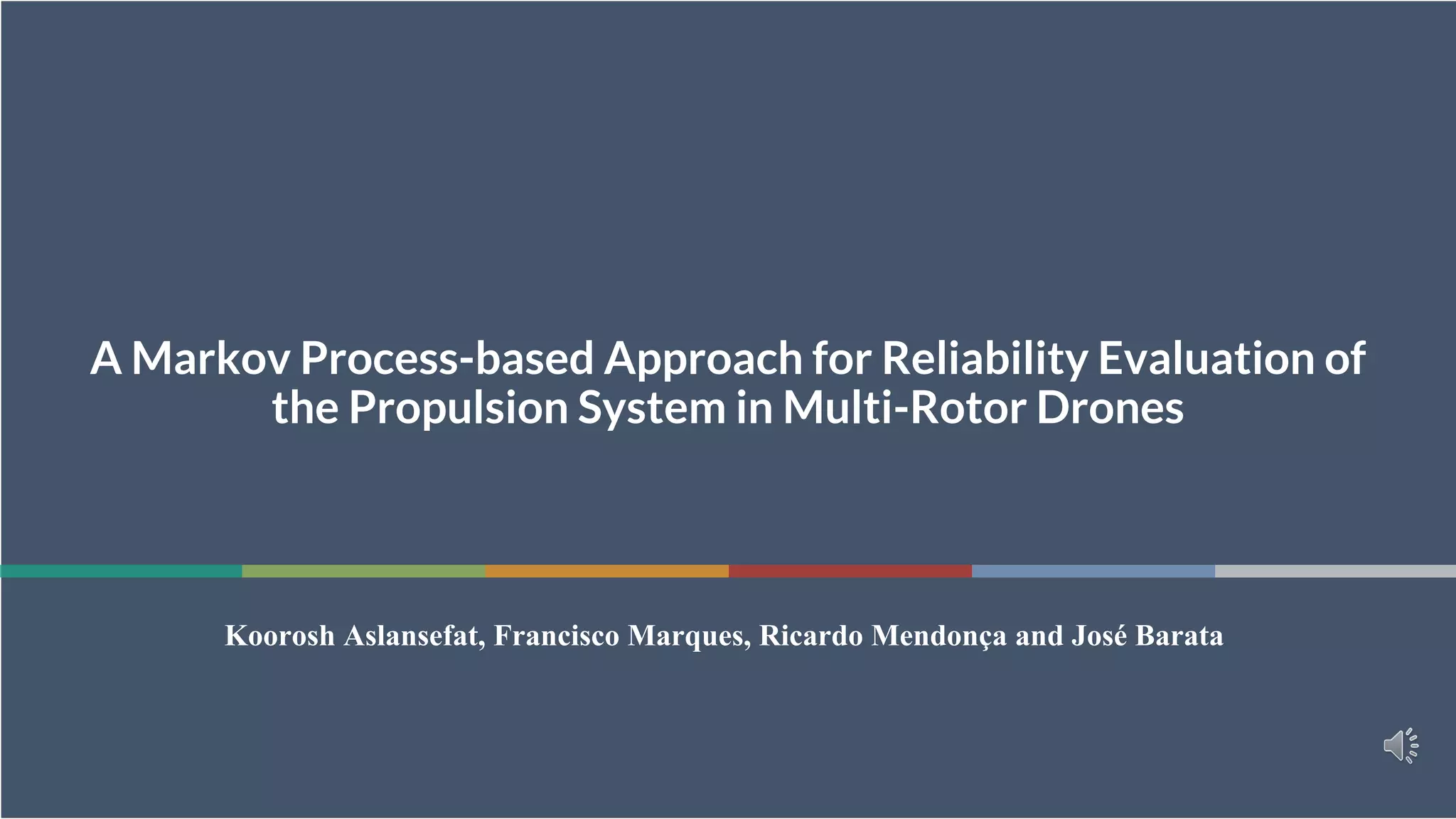 A Markov Process-based Approach for Reliability Evaluation of the Propulsion System in Multi-Rotor Drones

Koorosh Aslansefat, Francisco Marques, Ricardo Mendonça and José Barata